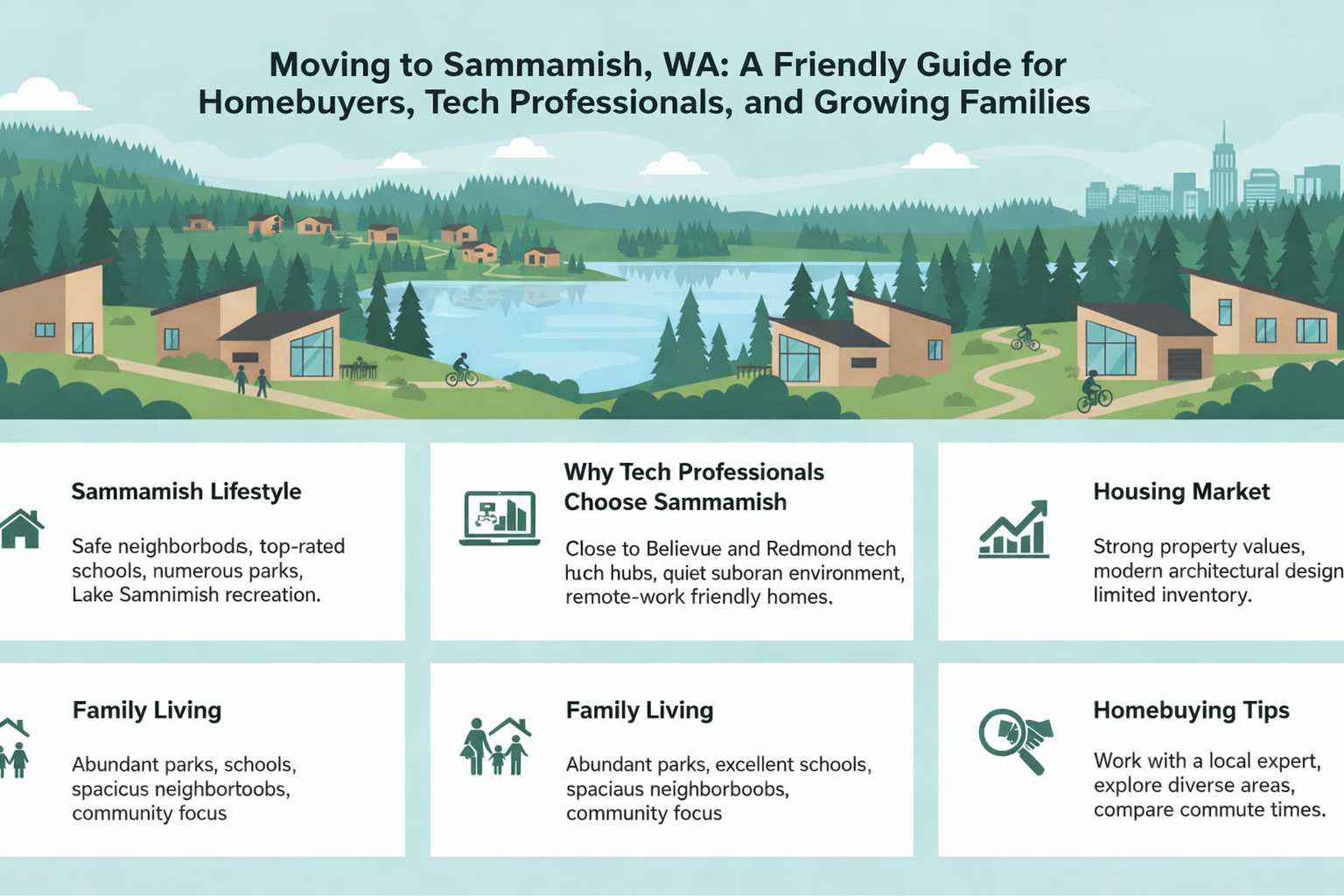 Moving to Sammamish, WA: A Friendly Guide for Homebuyers, Tech Professionals, and Growing Families

Sammamish Lifestyle

Safe neighborbods, top-rated schools, numerous parks, Lake Samnimish recreation.

Why Tech Professionals Choose Sammamish

Close to Believue and Redmond tech huch hubs, quiet suboran environment, remote-work friendly homes.

Housing Market

Strong property values, modern architectural design limited inventory.

Family Living

Abundant parks, schools, spacicus neighbortoobs, community focus

Family Living

Abundant parks, excellent schools, spaciaus neighborboobs, community focus

Homebuying Tips

Work with a local expert, explore diverse areas, compare commute times.